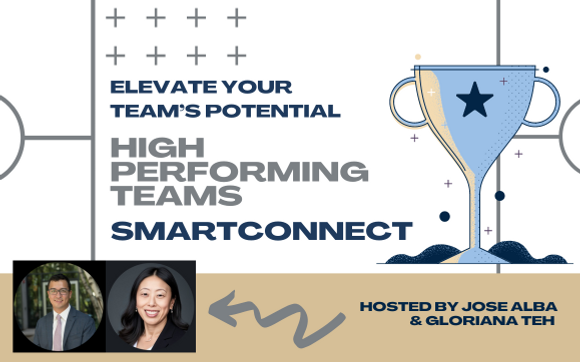 ELEVATE YOUR TEAM'S POTENTIAL

HIGH PERFORMING TEAMS

SMARTCONNECT

HOSTED BY JOSE ALBA & GLORIANA TEH